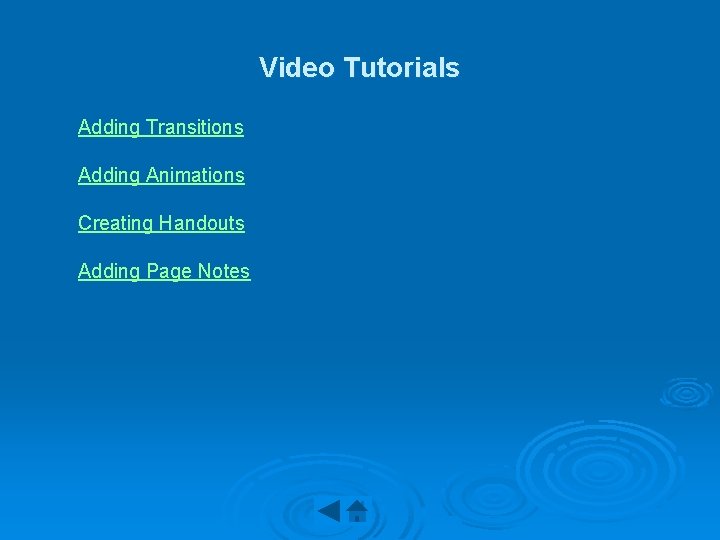 Video Tutorials

Adding Transitions

Adding Animations

Creating Handouts

Adding Page Notes